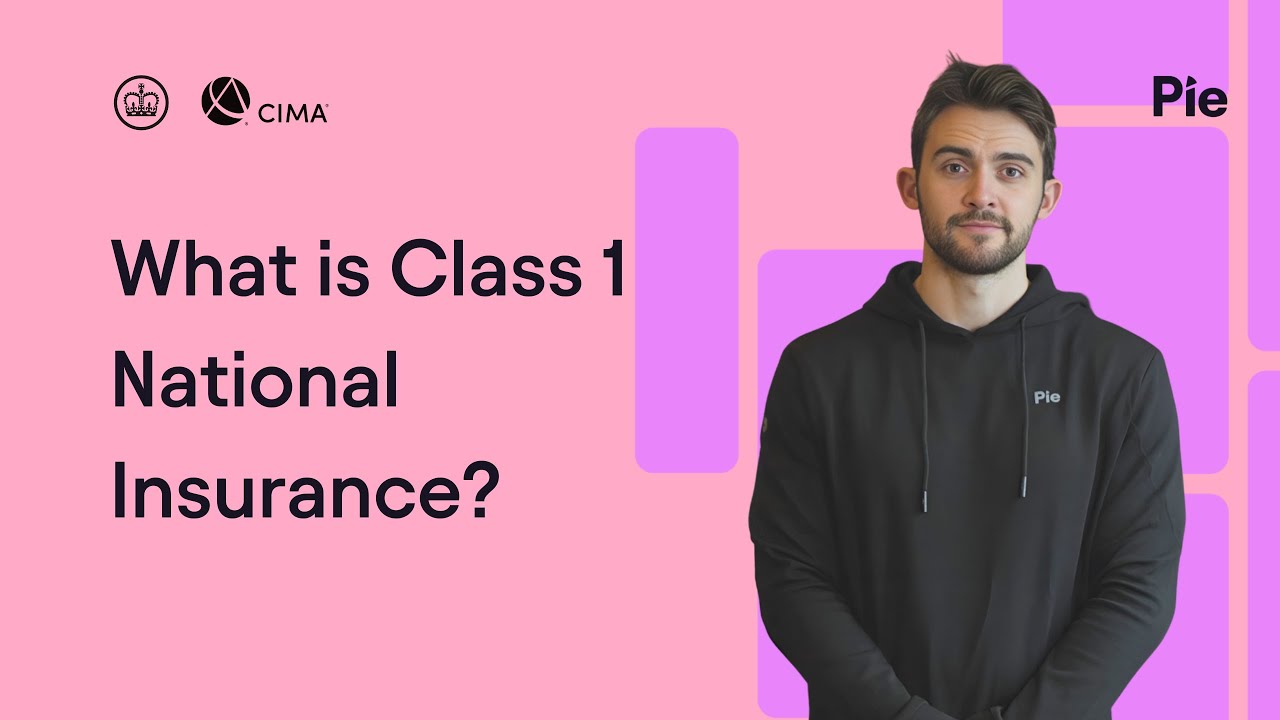 CIMA

Pie

What is Class 1 National Insurance?

Pie